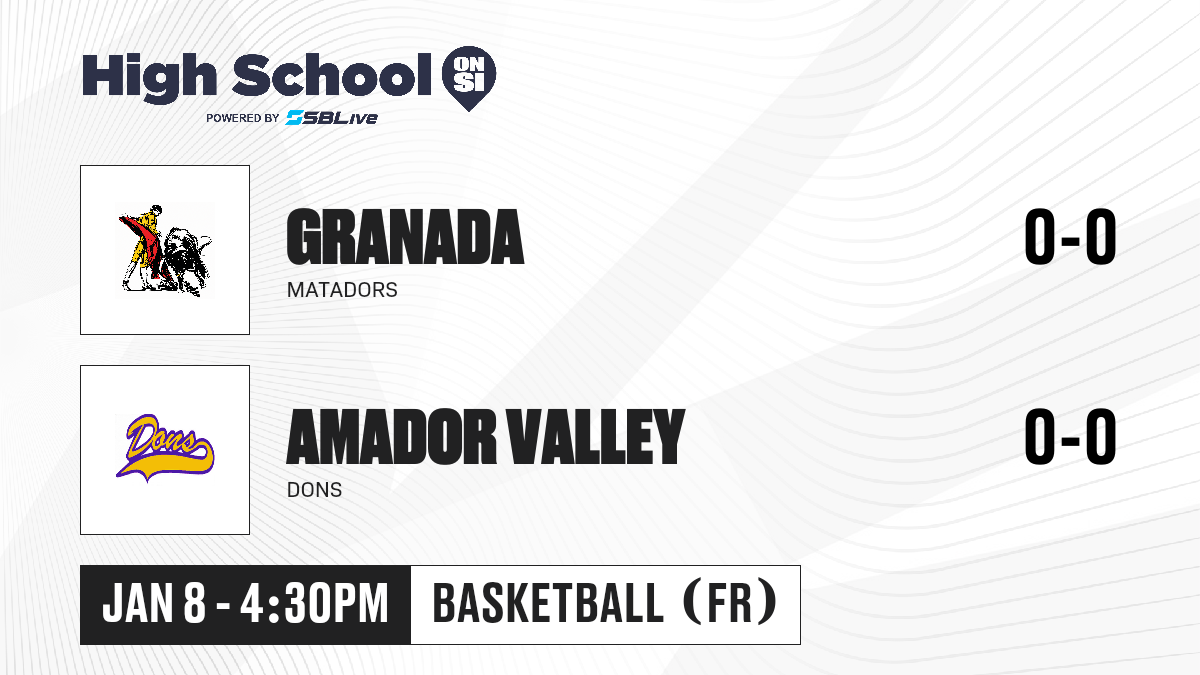 High School ON SI
POWERED BY SBLive

GRANADA
MATADORS
0-0

Dons
AMADOR VALLEY
DONS
0-0

JAN 8 - 4:30PM
BASKETBALL (FR)